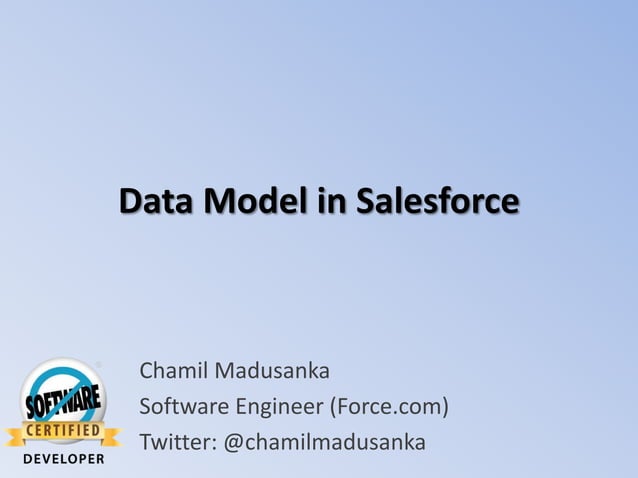 Data Model in Salesforce

SOFTWARE
CERTIFIED
DEVELOPER

Chamil Madusanka
Software Engineer (Force.com)
Twitter: @chamilmadusanka